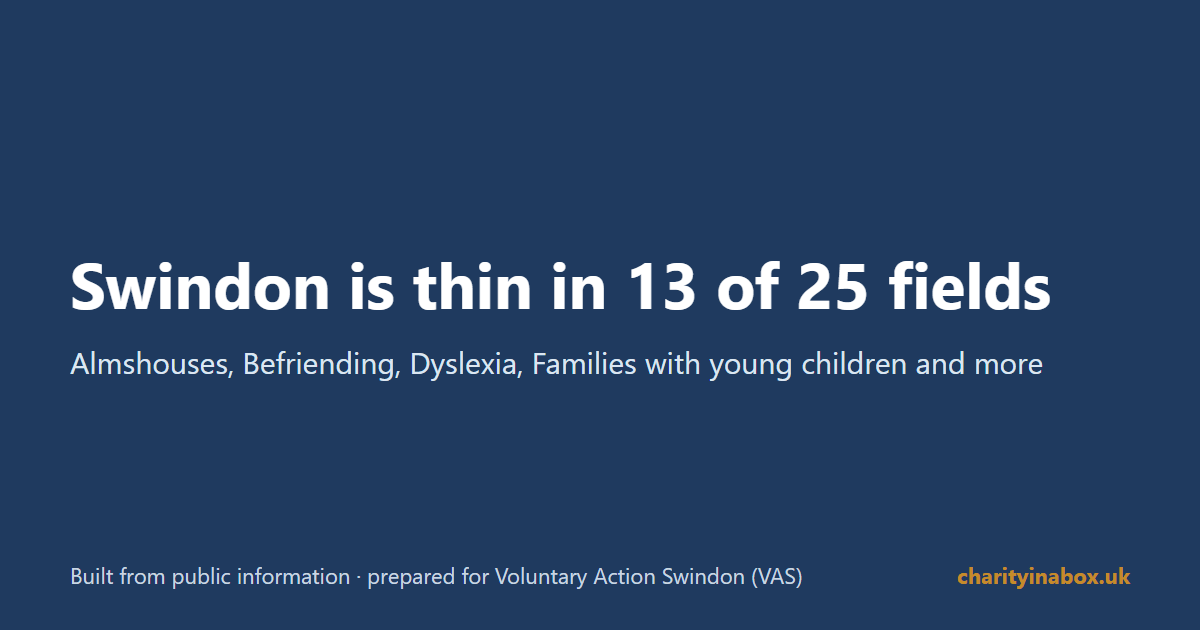 Swindon is thin in 13 of 25 fields

Almshouses, Befriending, Dyslexia, Families with young children and more

Built from public information · prepared for Voluntary Action Swindon (VAS)

charityinabox.uk